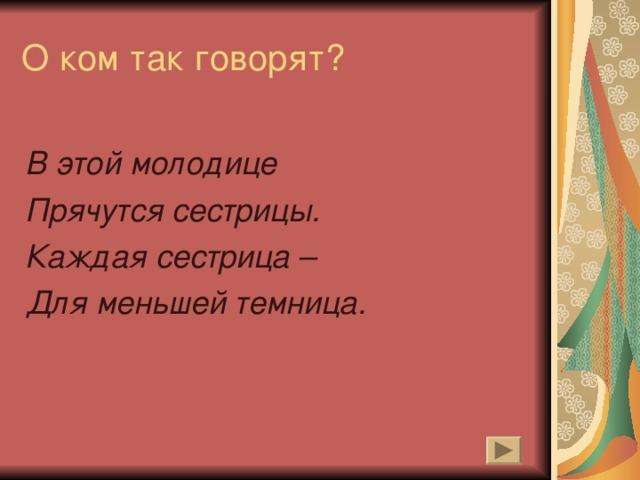 О ком так говорят?

В этой молодице
Прячутся сестрицы.
Каждая сестрица –
Для меньшей темница.